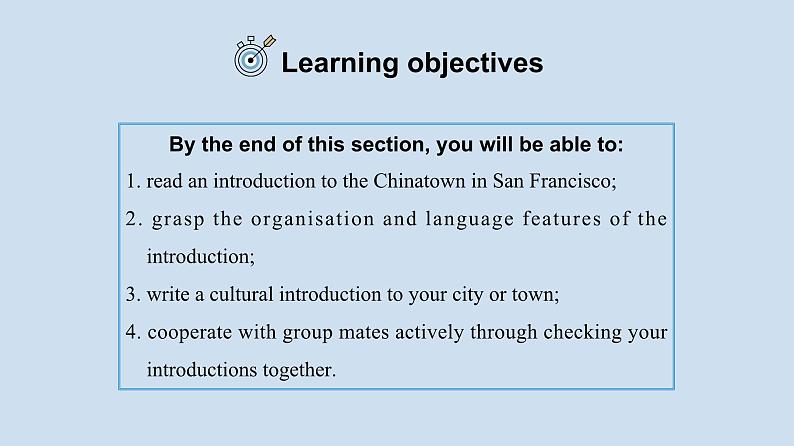 Learning objectives

By the end of this section, you will be able to:

1. read an introduction to the Chinatown in San Francisco;

2. grasp the organisation and language features of the introduction;

3. write a cultural introduction to your city or town;

4. cooperate with group mates actively through checking your introductions together.